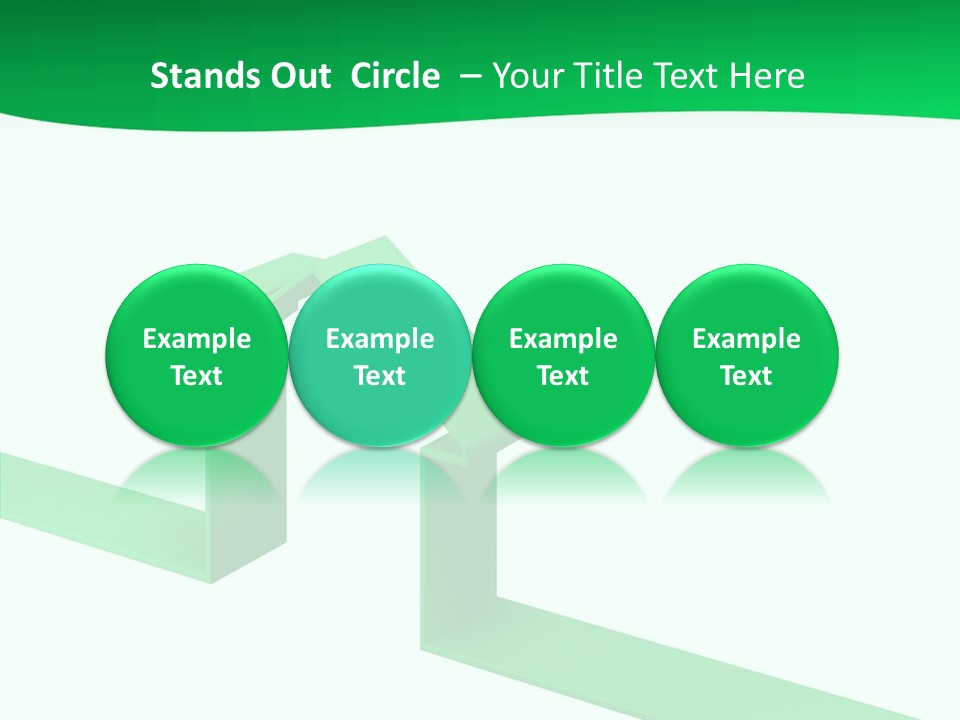 Stands Out Circle – Your Title Text Here

Example Text

Example Text

Example Text

Example Text